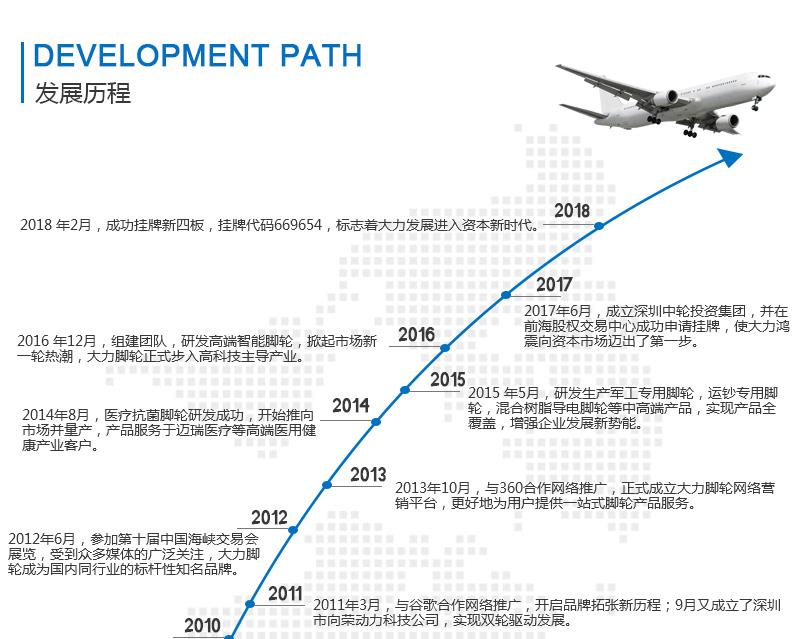 DEVELOPMENT PATH
发展历程

2018

2018 年2月，成功挂牌新四板，挂牌代码669654，标志着大力发展进入资本新时代。

2017

2017年6月，成立深圳中轮投资集团，并在前海股权交易中心成功申请挂牌，使大力鸿震向资本市场迈出了第一步。

2016

2016 年12月，组建团队，研发高端智能脚轮，掀起市场新一轮热潮，大力脚轮正式步入高科技主导产业。

2015

2015 年5月，研发生产军工专用脚轮，运钞专用脚轮，混合树脂导电脚轮等中高端产品，实现产品全覆盖，增强企业发展新势能。

2014

2014年8月，医疗抗菌脚轮研发成功，开始推向市场并量产，产品服务于迈瑞医疗等高端医用健康产业客户。

2013

2013年10月，与360合作网络推广，正式成立大力脚轮网络营销平台，更好地为用户提供一站式脚轮产品服务。

2012

2012年6月，参加第十届中国海峡交易会展览，受到众多媒体的广泛关注，大力脚轮成为国内同行业的标杆性知名品牌。

2011

2011年3月，与谷歌合作网络推广，开启品牌拓张新历程；9月又成立了深圳市向荣动力科技公司，实现双轮驱动发展。

2010